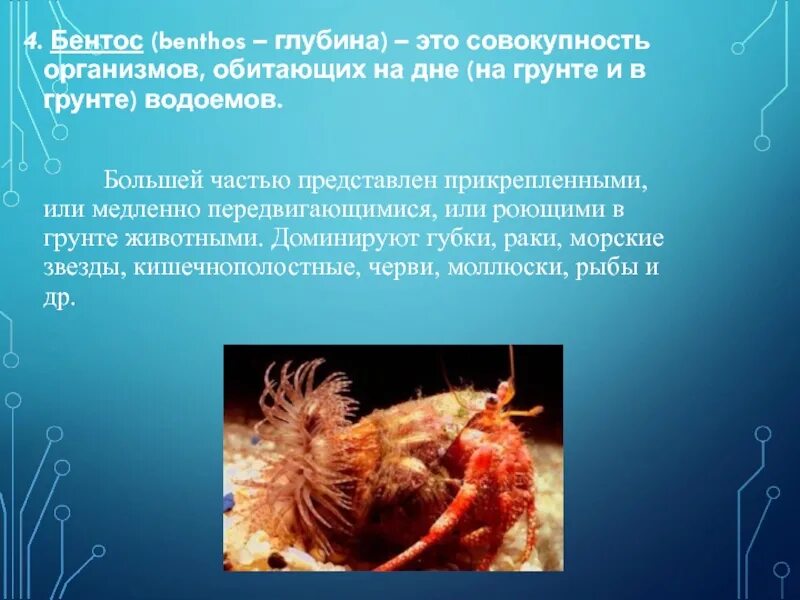 4. Бентос (benthos – глубина) – это совокупность организмов, обитающих на дне (на грунте и в грунте) водоемов.

Большей частью представлен прикрепленными, или медленно передвигающимися, или роющими в грунте животными. Доминируют губки, раки, морские звезды, кишечнополостные, черви, моллюски, рыбы и др.